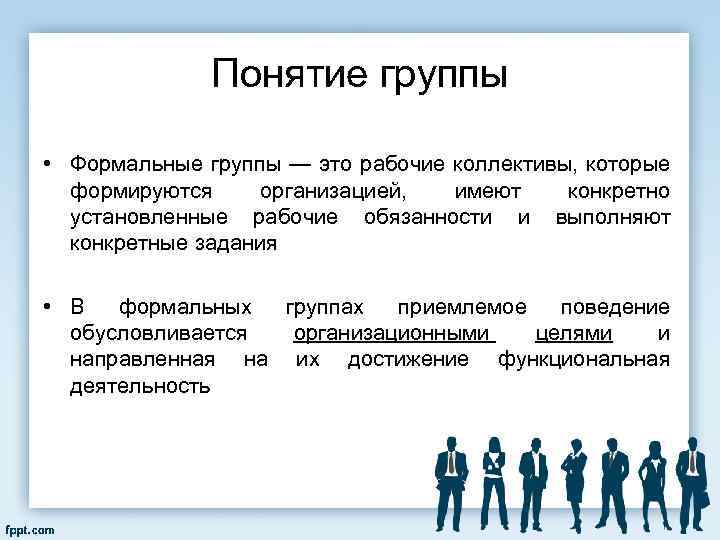 Понятие группы

• Формальные группы — это рабочие коллективы, которые формируются организацией, имеют конкретно установленные рабочие обязанности и выполняют конкретные задания

• В формальных группах приемлемое поведение обусловливается организационными целями и направленная на их достижение функциональная деятельность

fppt.com